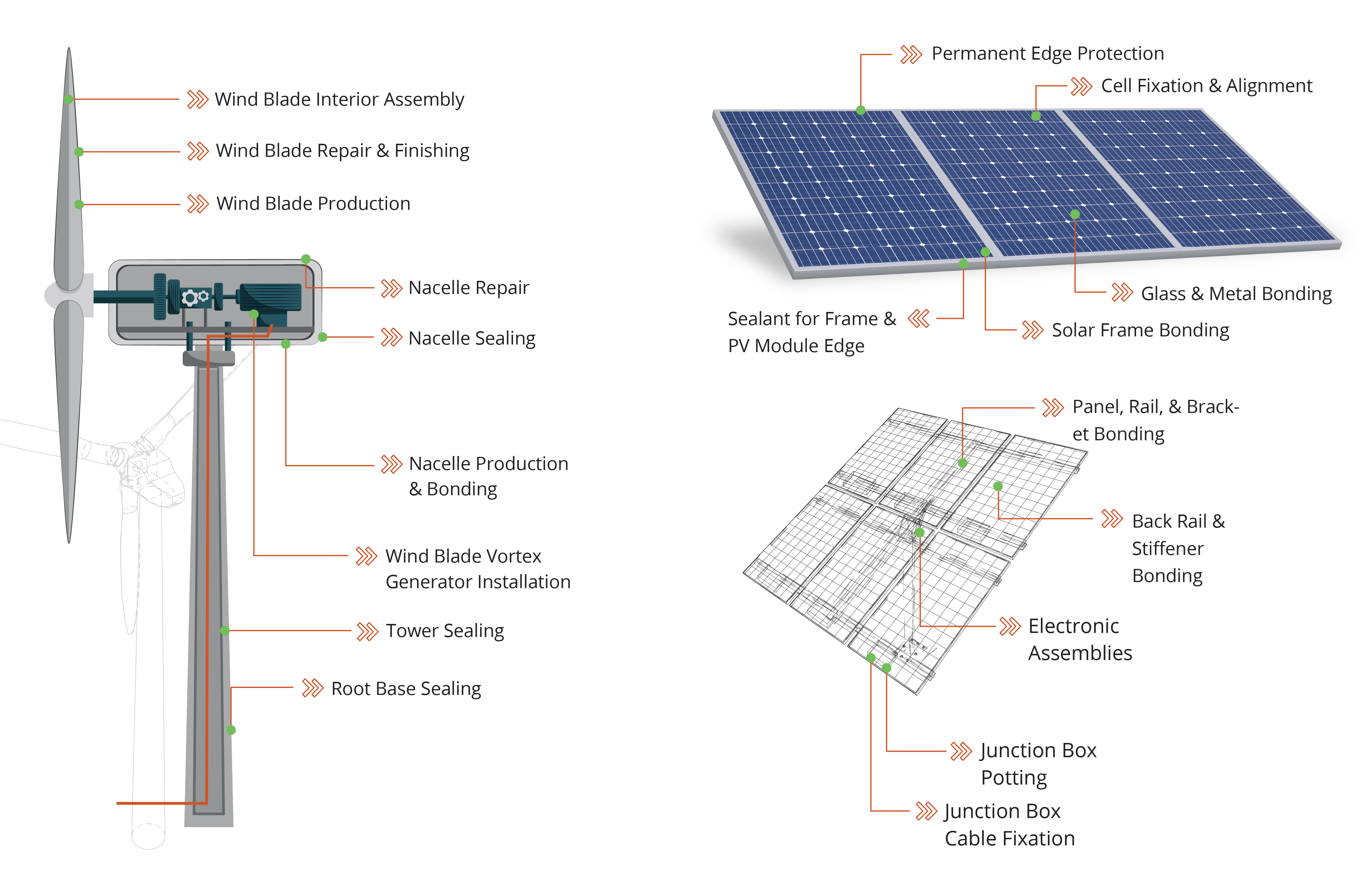 Wind Blade Interior Assembly

Wind Blade Repair & Finishing

Wind Blade Production

Nacelle Repair

Nacelle Sealing

Nacelle Production & Bonding

Wind Blade Vortex Generator Installation

Tower Sealing

Root Base Sealing

Permanent Edge Protection

Cell Fixation & Alignment

Glass & Metal Bonding

Sealant for Frame & PV Module Edge

Solar Frame Bonding

Panel, Rail, & Bracket Bonding

Back Rail & Stiffener Bonding

Electronic Assemblies

Junction Box Potting

Junction Box Cable Fixation